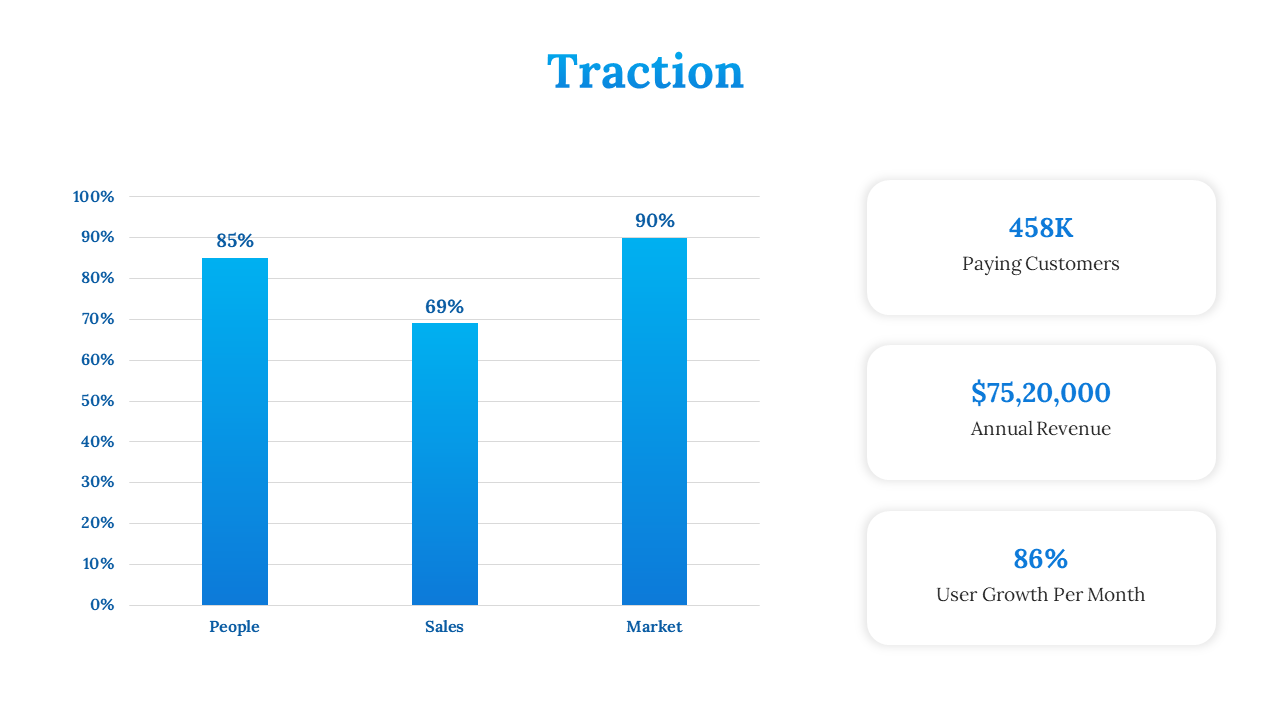 Traction

100%
90%
80%
70%
60%
50%
40%
30%
20%
10%
0%

85%
69%
90%

People
Sales
Market

458K
Paying Customers

$75,20,000
Annual Revenue

86%
User Growth Per Month